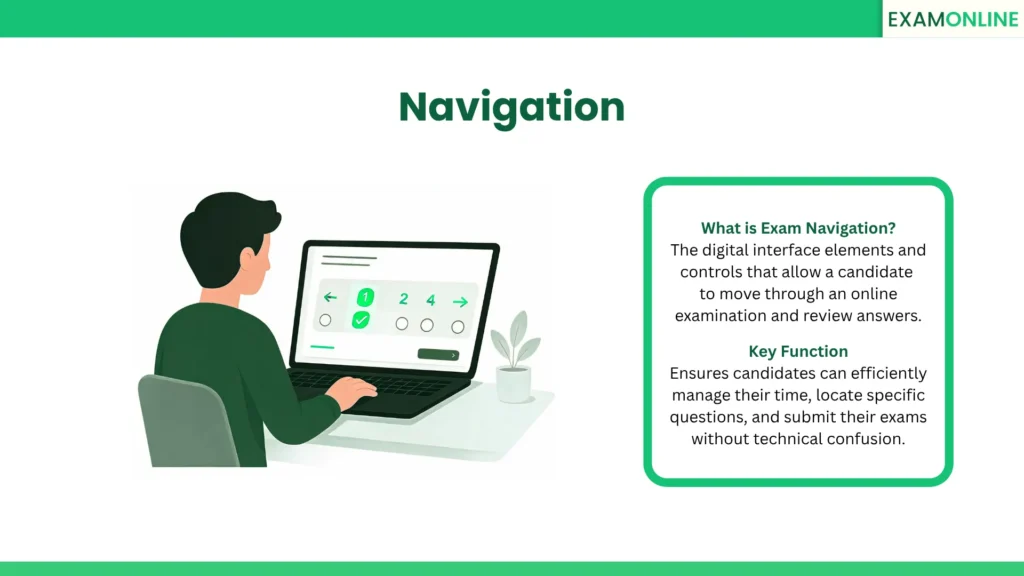 EXAMONLINE

Navigation

1 2 4

What is Exam Navigation?
The digital interface elements and controls that allow a candidate to move through an online examination and review answers.

Key Function
Ensures candidates can efficiently manage their time, locate specific questions, and submit their exams without technical confusion.